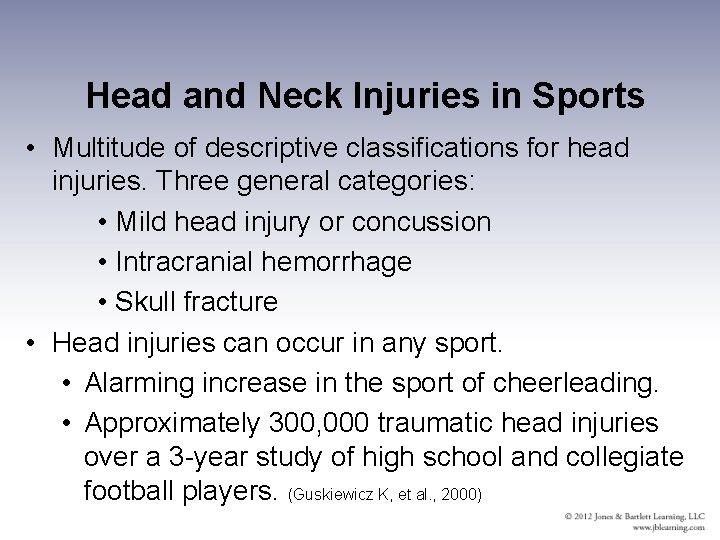 Head and Neck Injuries in Sports

• Multitude of descriptive classifications for head injuries. Three general categories:

• Mild head injury or concussion

• Intracranial hemorrhage

• Skull fracture

• Head injuries can occur in any sport.

• Alarming increase in the sport of cheerleading.

• Approximately 300,000 traumatic head injuries over a 3-year study of high school and collegiate football players. (Guskiewicz K, et al., 2000)

© 2012 Jones & Bartlett Learning, LLC
www.jblearning.com